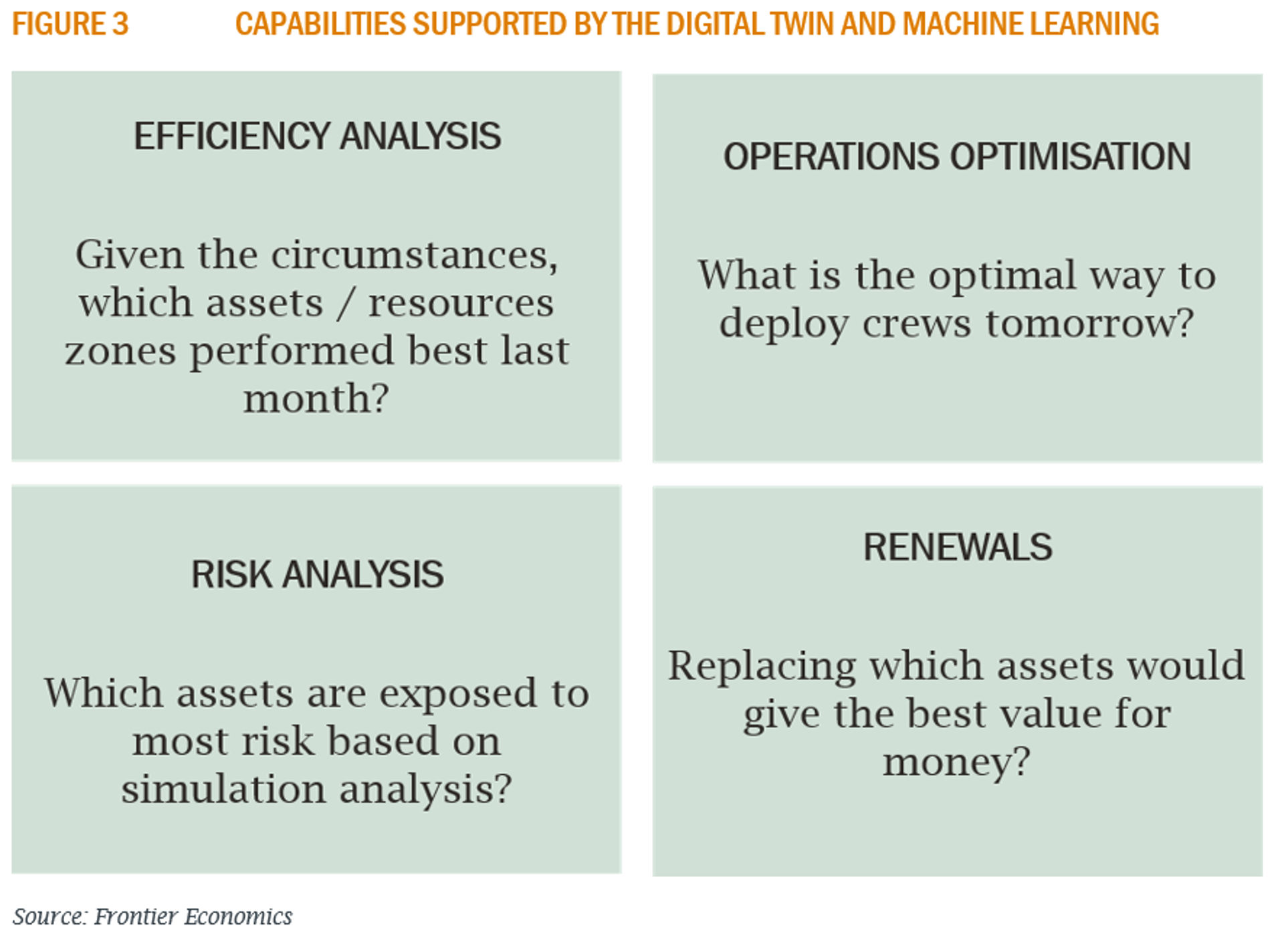 FIGURE 3 CAPABILITIES SUPPORTED BY THE DIGITAL TWIN AND MACHINE LEARNING

EFFICIENCY ANALYSIS

Given the circumstances, which assets / resources zones performed best last month?

OPERATIONS OPTIMISATION

What is the optimal way to deploy crews tomorrow?

RISK ANALYSIS

Which assets are exposed to most risk based on simulation analysis?

RENEWALS

Replacing which assets would give the best value for money?

Source: Frontier Economics